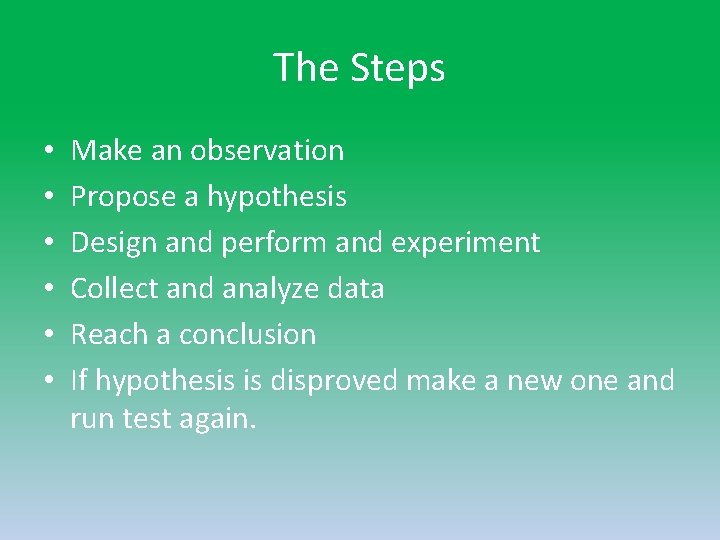 The Steps

• Make an observation
• Propose a hypothesis
• Design and perform and experiment
• Collect and analyze data
• Reach a conclusion
• If hypothesis is disproved make a new one and run test again.